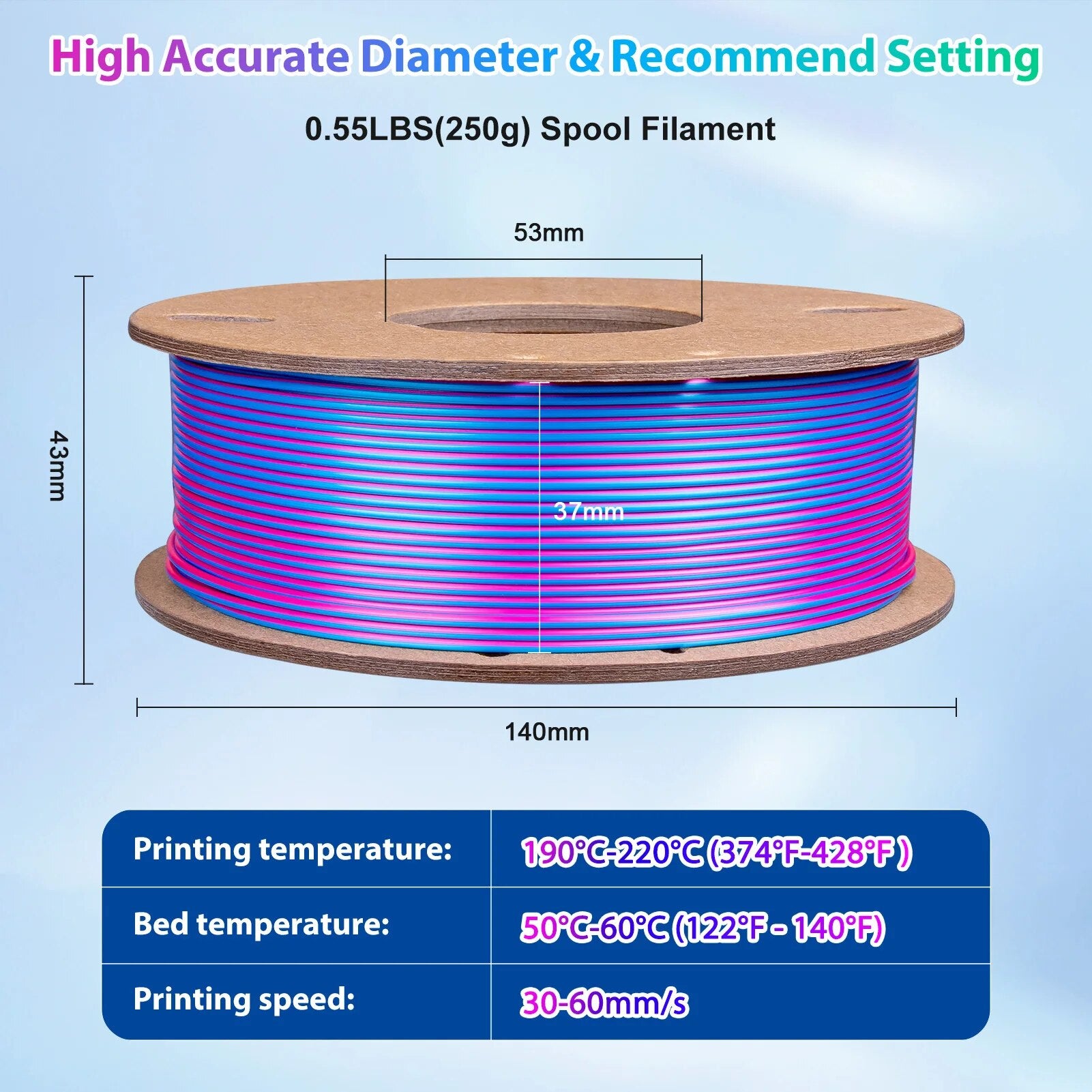 High Accurate Diameter & Recommend Setting

0.55LBS(250g) Spool Filament

53mm

43mm

37mm

140mm

| Printing temperature: | 190℃-220℃ (374℉-428℉ ) |
|---|---|
| Bed temperature: | 50℃-60℃ (122℉ - 140℉) |
| Printing speed: | 30-60mm/s |